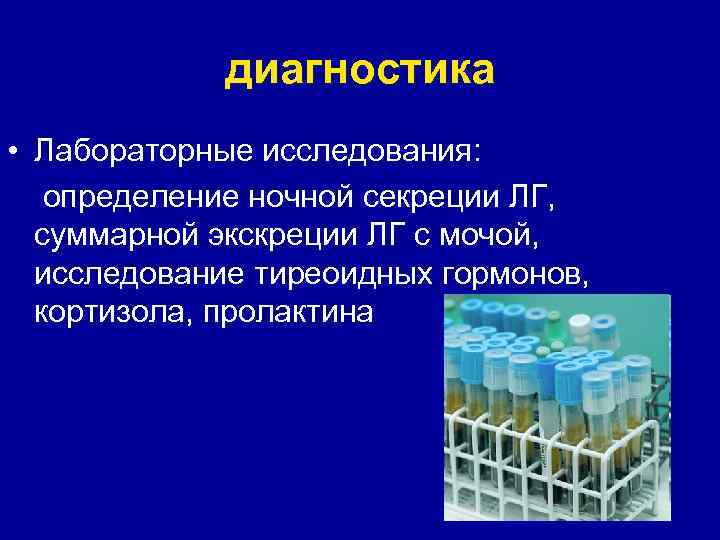 диагностика

• Лабораторные исследования:

определение ночной секреции ЛГ, суммарной экскреции ЛГ с мочой, исследование тиреоидных гормонов, кортизола, пролактина